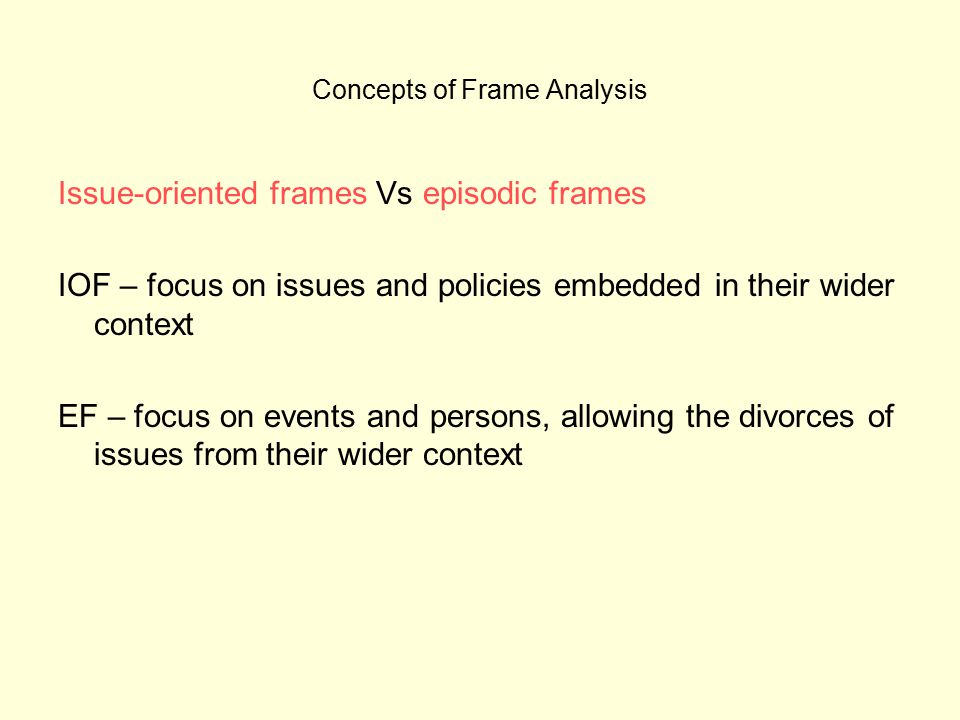 Concepts of Frame Analysis

Issue-oriented frames Vs episodic frames

IOF – focus on issues and policies embedded in their wider context

EF – focus on events and persons, allowing the divorces of issues from their wider context